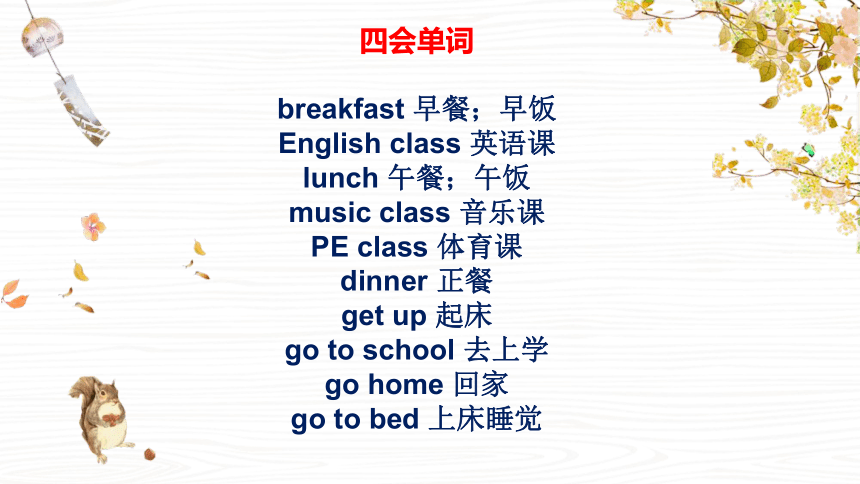 四会单词

breakfast 早餐；早饭
English class 英语课
lunch 午餐；午饭
music class 音乐课
PE class 体育课
dinner 正餐
get up 起床
go to school 去上学
go home 回家
go to bed 上床睡觉